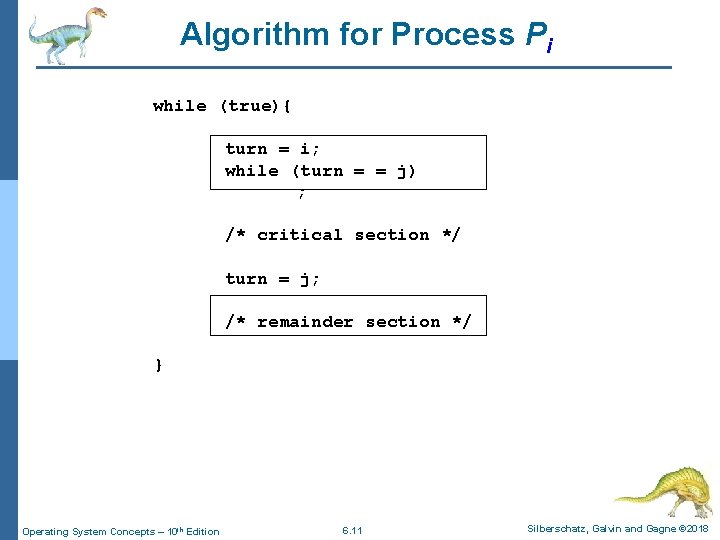 Algorithm for Process $P_i$

while (true){

turn = i;
while (turn = = j)
;

/* critical section */

turn = j;

/* remainder section */

}

Operating System Concepts – 10th Edition

6.11

Silberschatz, Galvin and Gagne ©2018